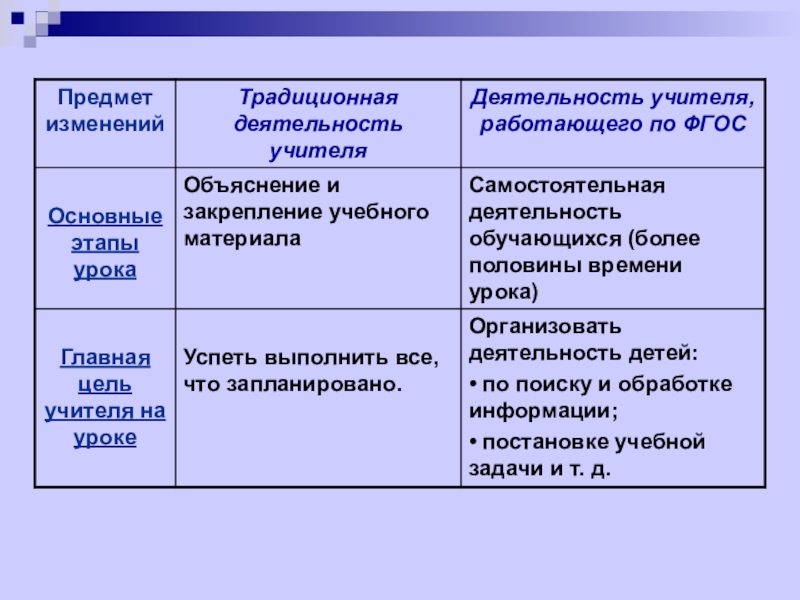 | Предмет изменений | Традиционная деятельность учителя | Деятельность учителя, работающего по ФГОС |
|---|---|---|
| Основные этапы урока | Объяснение и закрепление учебного материала | Самостоятельная деятельность обучающихся (более половины времени урока) |
| Главная цель учителя на уроке | Успеть выполнить все, что запланировано. | Организовать деятельность детей: • по поиску и обработке информации; • постановке учебной задачи и т. д. |